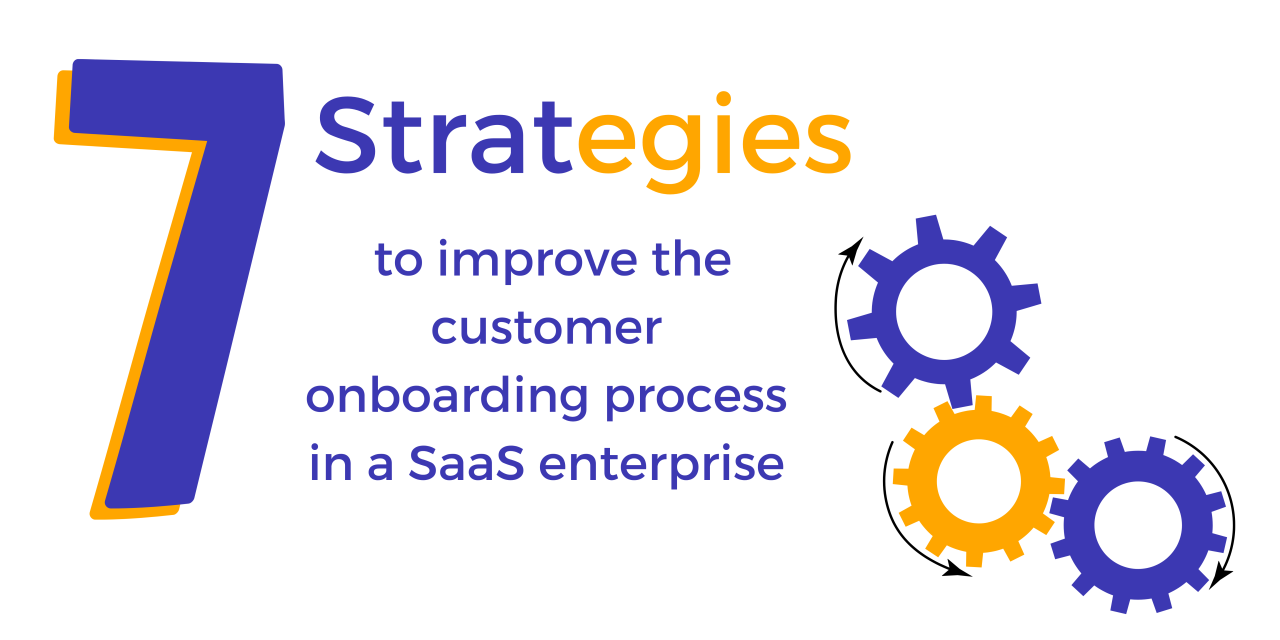 7 Strategies

to improve the customer onboarding process in a SaaS enterprise